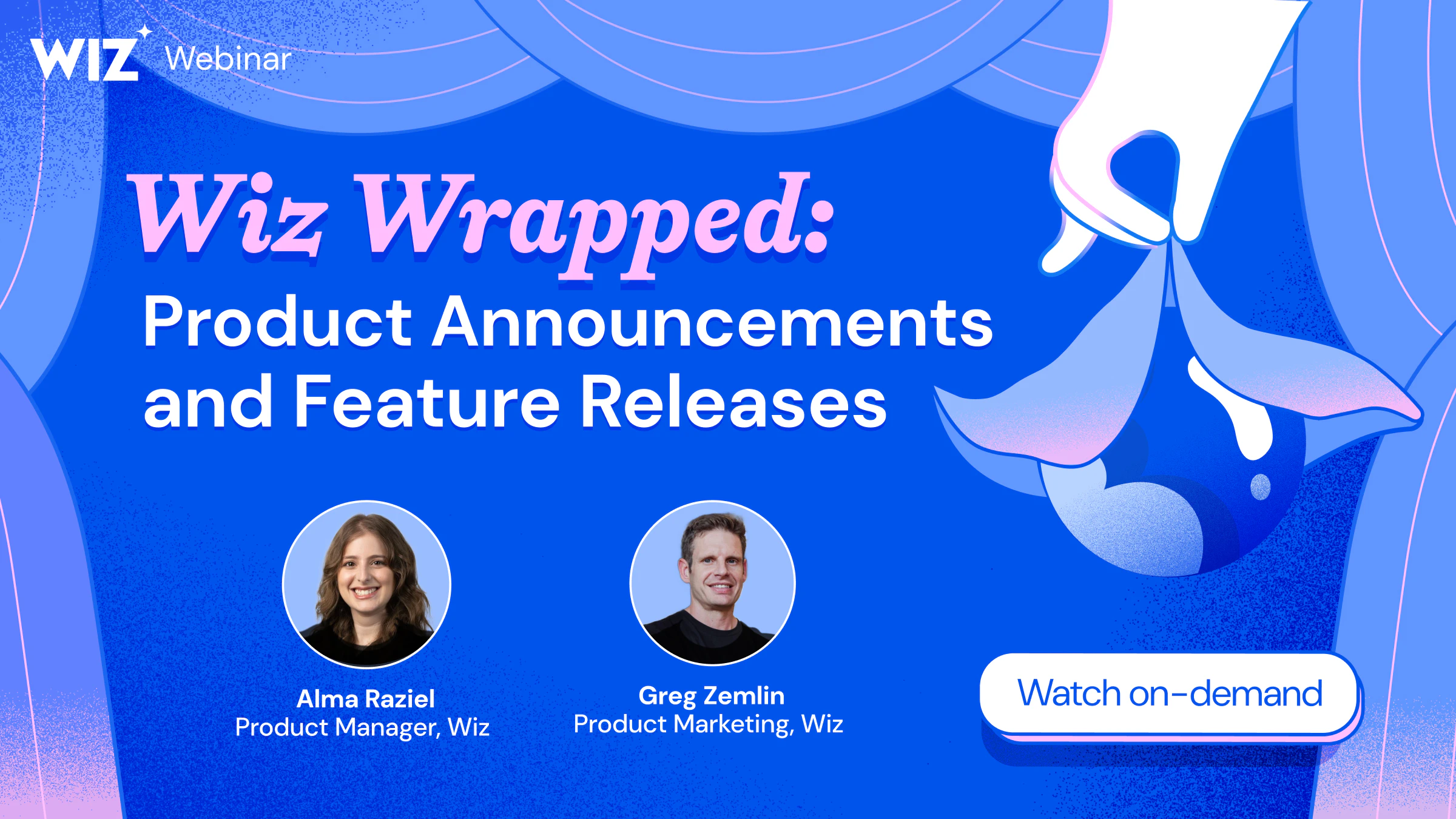 WIZ Webinar

Wiz Wrapped:
Product Announcements and Feature Releases

Alma Raziel
Product Manager, Wiz

Greg Zemlin
Product Marketing, Wiz

Watch on-demand